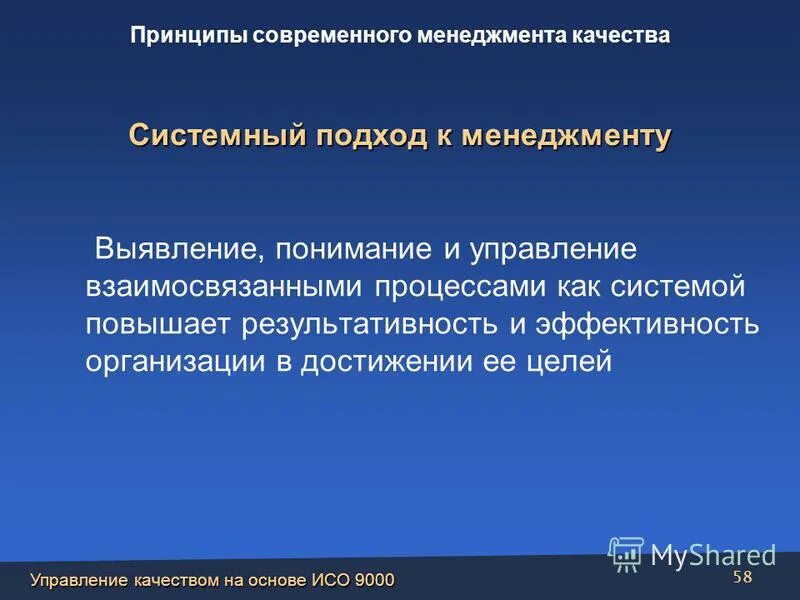 Принципы современного менеджмента качества

Системный подход к менеджменту

Выявление, понимание и управление взаимосвязанными процессами как системой повышает результативность и эффективность организации в достижении ее целей

MyShared

Управление качеством на основе ИСО 9000

58